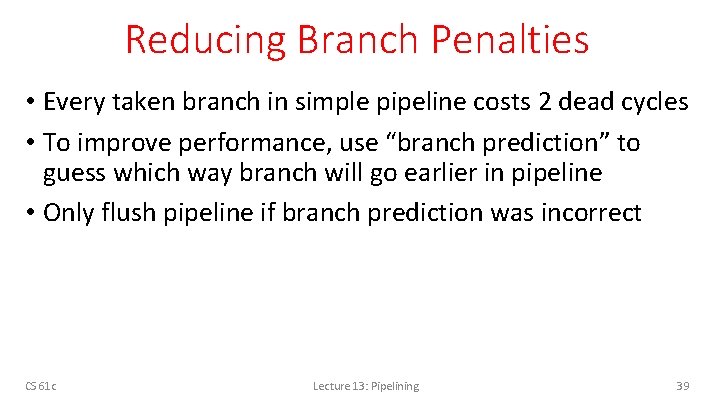 Reducing Branch Penalties

• Every taken branch in simple pipeline costs 2 dead cycles

• To improve performance, use “branch prediction” to guess which way branch will go earlier in pipeline

• Only flush pipeline if branch prediction was incorrect

CS 61c

Lecture 13: Pipelining

39